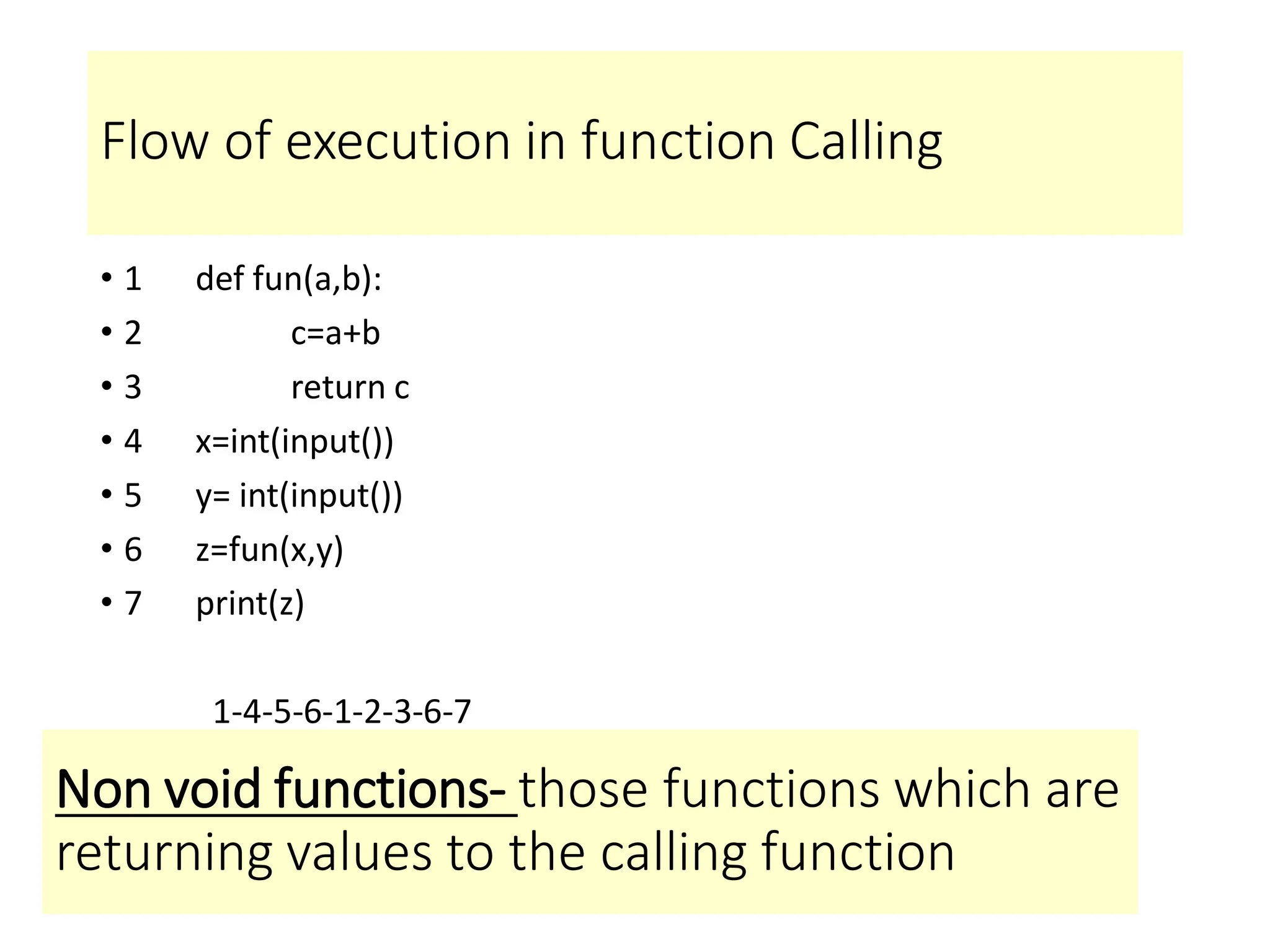 Flow of execution in function Calling

• 1 def fun(a,b):
• 2 c=a+b
• 3 return c
• 4 x=int(input())
• 5 y= int(input())
• 6 z=fun(x,y)
• 7 print(z)

1-4-5-6-1-2-3-6-7

Non void functions- those functions which are returning values to the calling function